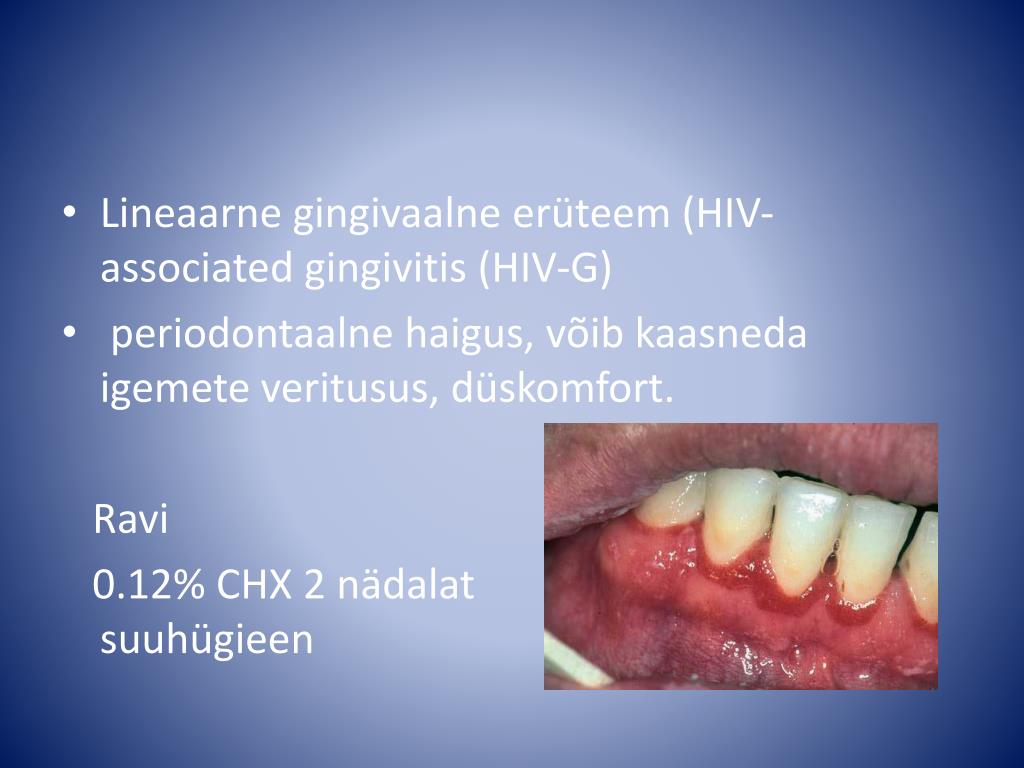 • Lineaarne gingivaalne erüteem (HIV-associated gingivitis (HIV-G)
• periodontaalne haigus, võib kaasneda igemete veritusus, düskomfort.

Ravi
0.12% CHX 2 nädalat
suuhügieen